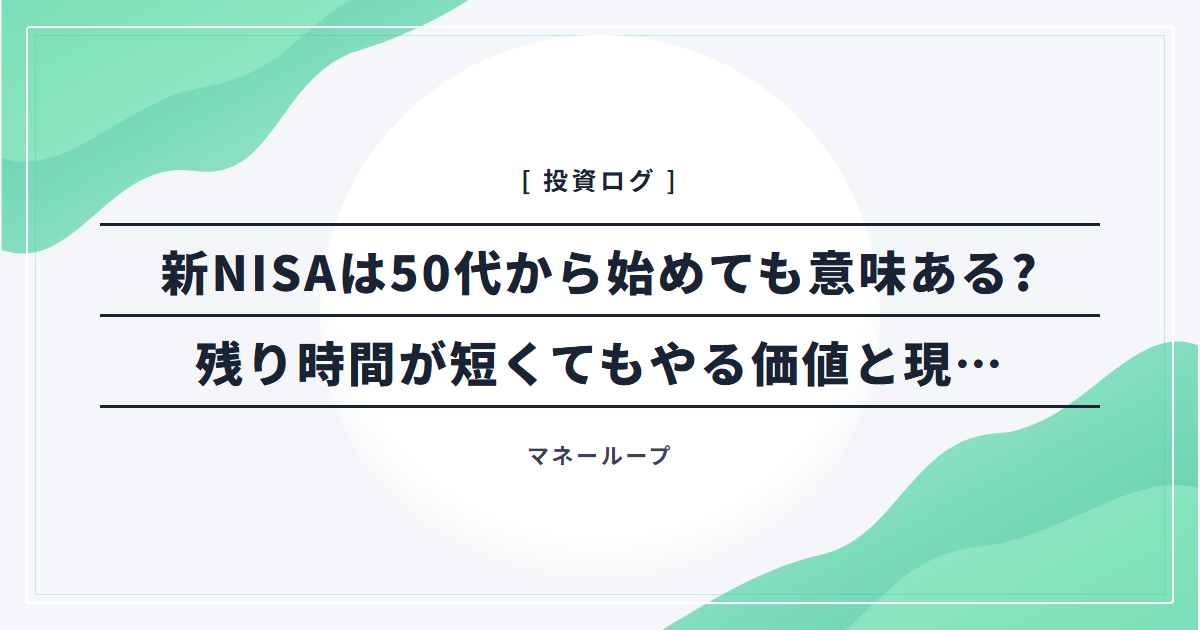 [ 投資ログ ]

新NISAは50代から始めても意味ある?
残り時間が短くてもやる価値と現…

マネーループ